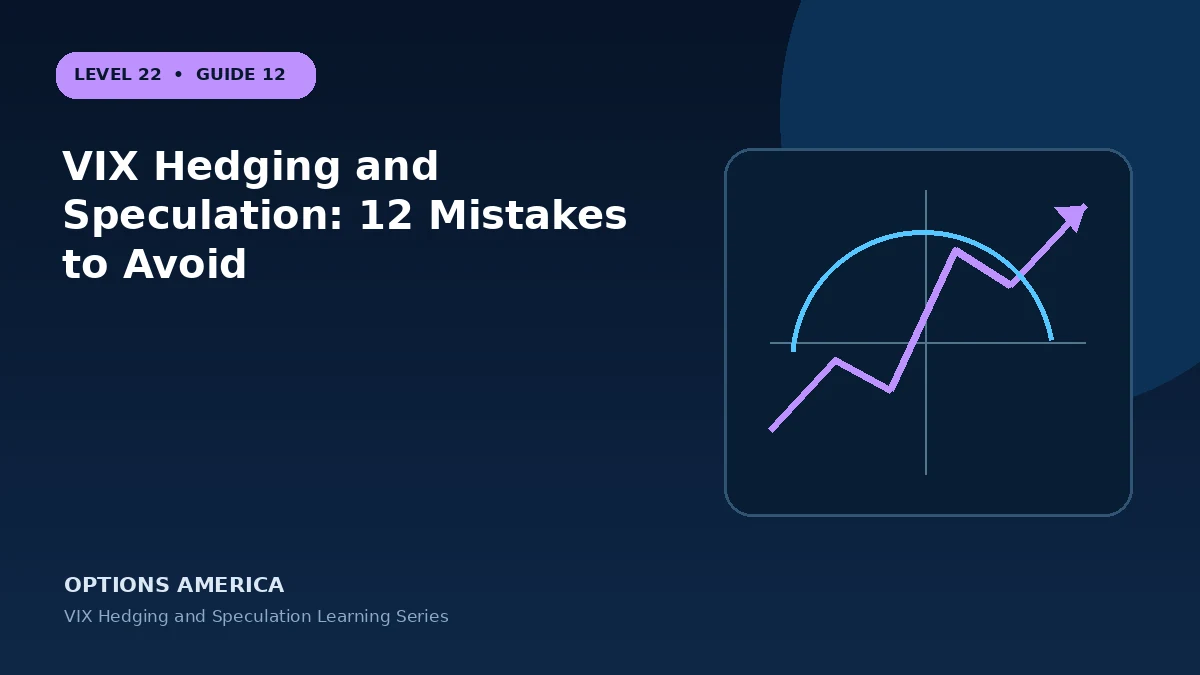 LEVEL 22 • GUIDE 12

VIX Hedging and Speculation: 12 Mistakes to Avoid

OPTIONS AMERICA

VIX Hedging and Speculation Learning Series